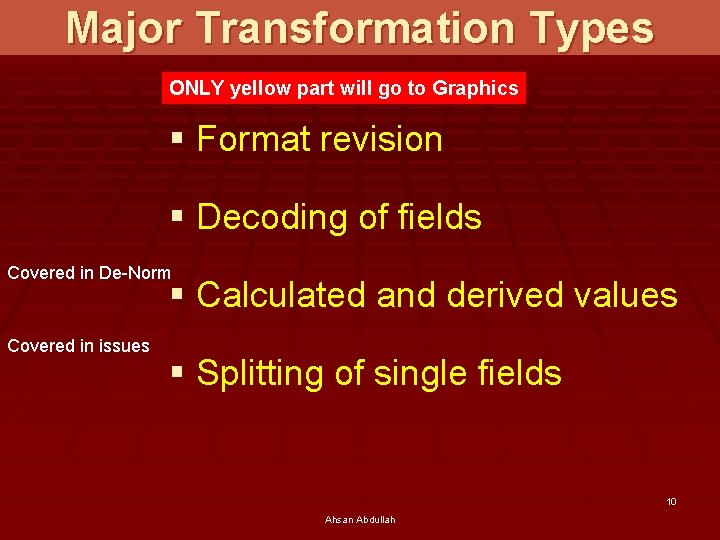 Major Transformation Types

ONLY yellow part will go to Graphics

▪ Format revision

▪ Decoding of fields

Covered in De-Norm

▪ Calculated and derived values

Covered in issues

▪ Splitting of single fields

10

Ahsan Abdullah